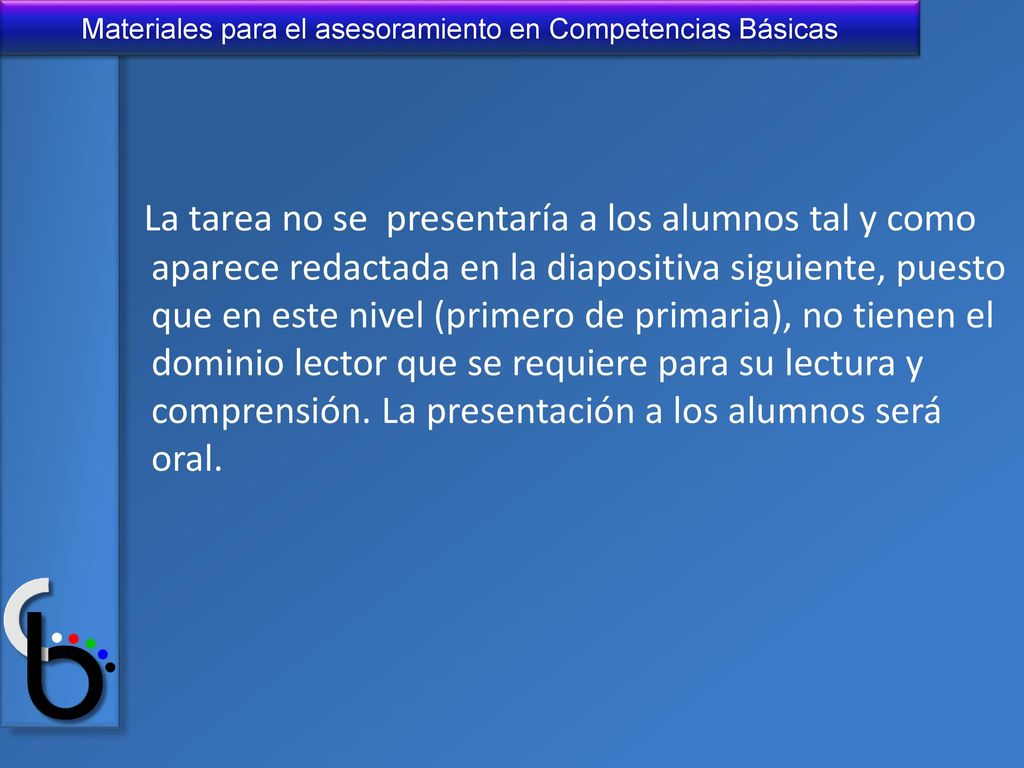 Materiales para el asesoramiento en Competencias Básicas

La tarea no se presentaría a los alumnos tal y como aparece redactada en la diapositiva siguiente, puesto que en este nivel (primero de primaria), no tienen el dominio lector que se requiere para su lectura y comprensión. La presentación a los alumnos será oral.